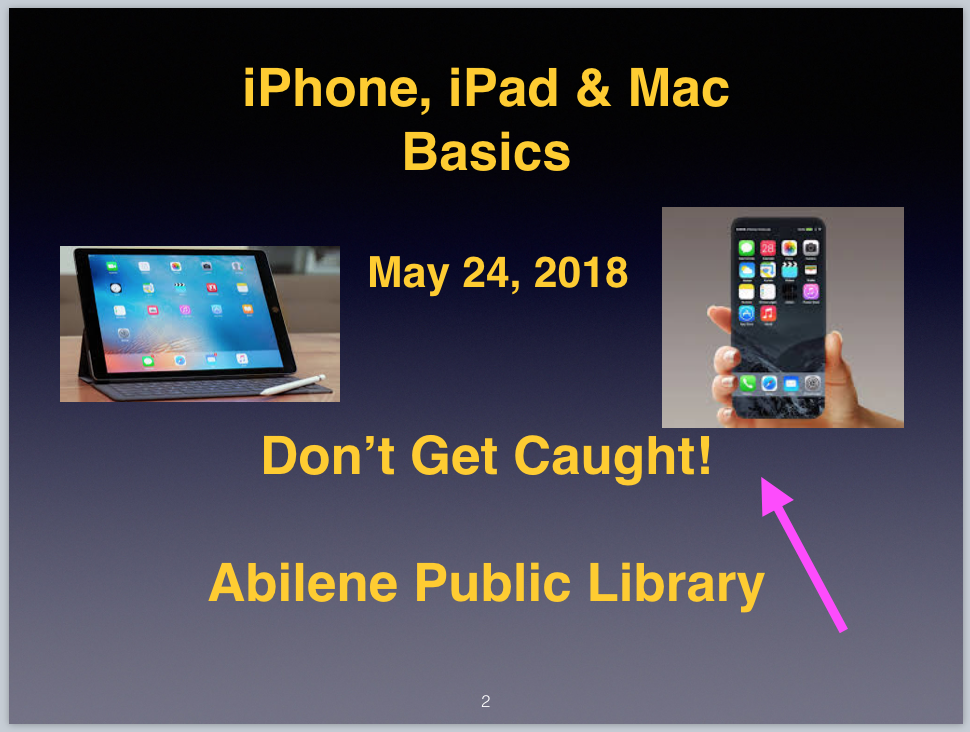 iPhone, iPad & Mac Basics

May 24, 2018

Don’t Get Caught!

Abilene Public Library

2